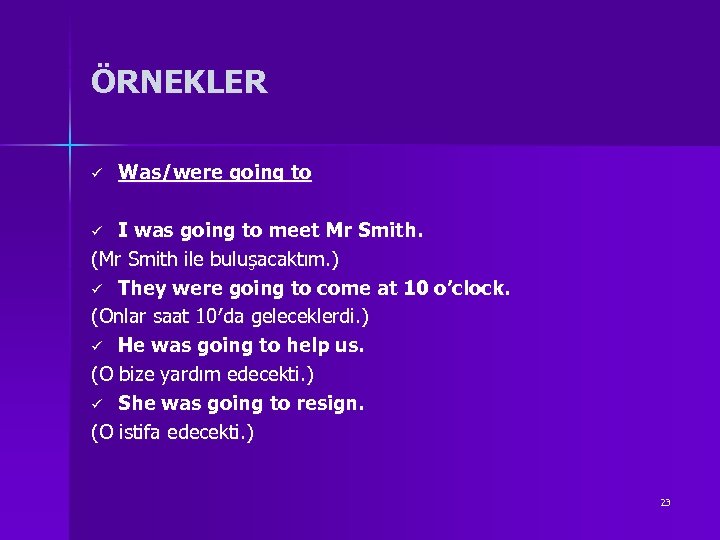 ÖRNEKLER

✓ Was/were going to

✓ I was going to meet Mr Smith.
(Mr Smith ile buluşacaktım.)
✓ They were going to come at 10 o'clock.
(Onlar saat 10'da geleceklerdi.)
✓ He was going to help us.
(O bize yardım edecekti.)
✓ She was going to resign.
(O istifa edecekti.)

23